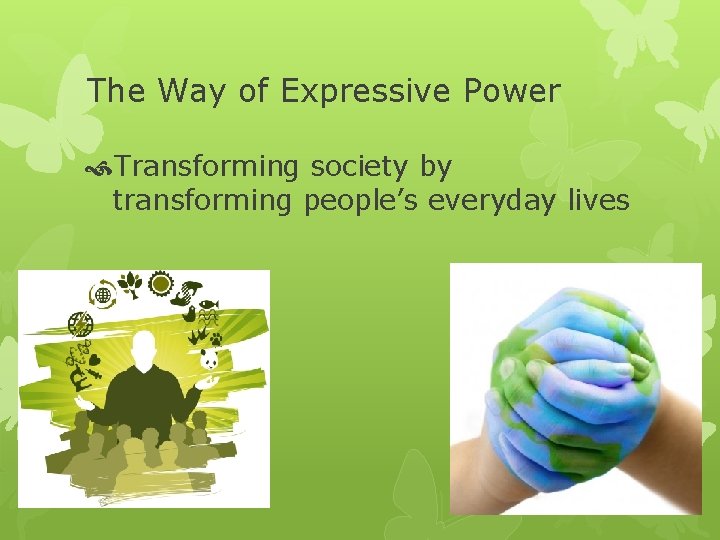 The Way of Expressive Power

Transforming society by transforming people’s everyday lives